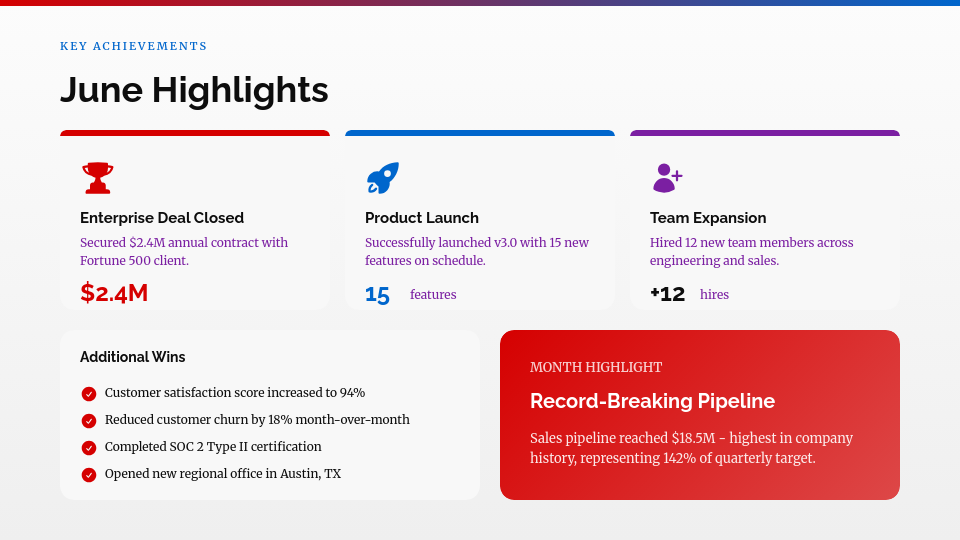 KEY ACHIEVEMENTS

June Highlights

Enterprise Deal Closed

Secured $2.4M annual contract with Fortune 500 client.

$2.4M

Product Launch

Successfully launched v3.0 with 15 new features on schedule.

15 features

Team Expansion

Hired 12 new team members across engineering and sales.

+12 hires

Additional Wins

Customer satisfaction score increased to 94%

Reduced customer churn by 18% month-over-month

Completed SOC 2 Type II certification

Opened new regional office in Austin, TX

MONTH HIGHLIGHT

Record-Breaking Pipeline

Sales pipeline reached $18.5M - highest in company history, representing 142% of quarterly target.